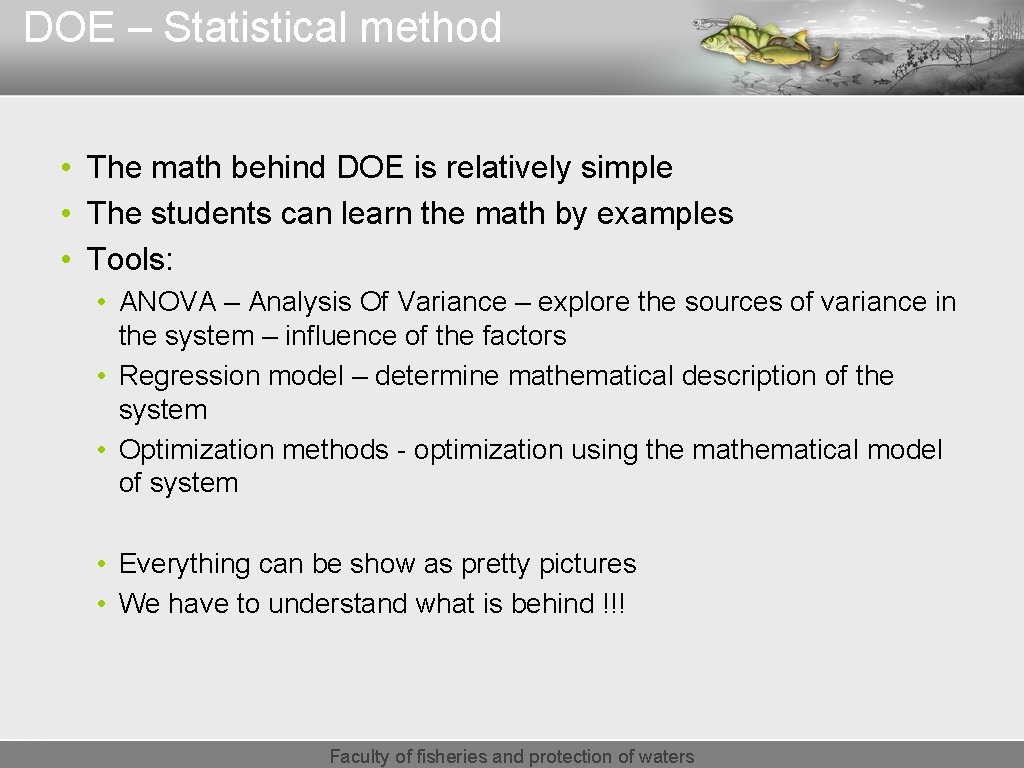 DOE – Statistical method

• The math behind DOE is relatively simple
• The students can learn the math by examples
• Tools:
  • ANOVA – Analysis Of Variance – explore the sources of variance in the system – influence of the factors
  • Regression model – determine mathematical description of the system
  • Optimization methods - optimization using the mathematical model of system

  • Everything can be show as pretty pictures
  • We have to understand what is behind !!!

Faculty of fisheries and protection of waters